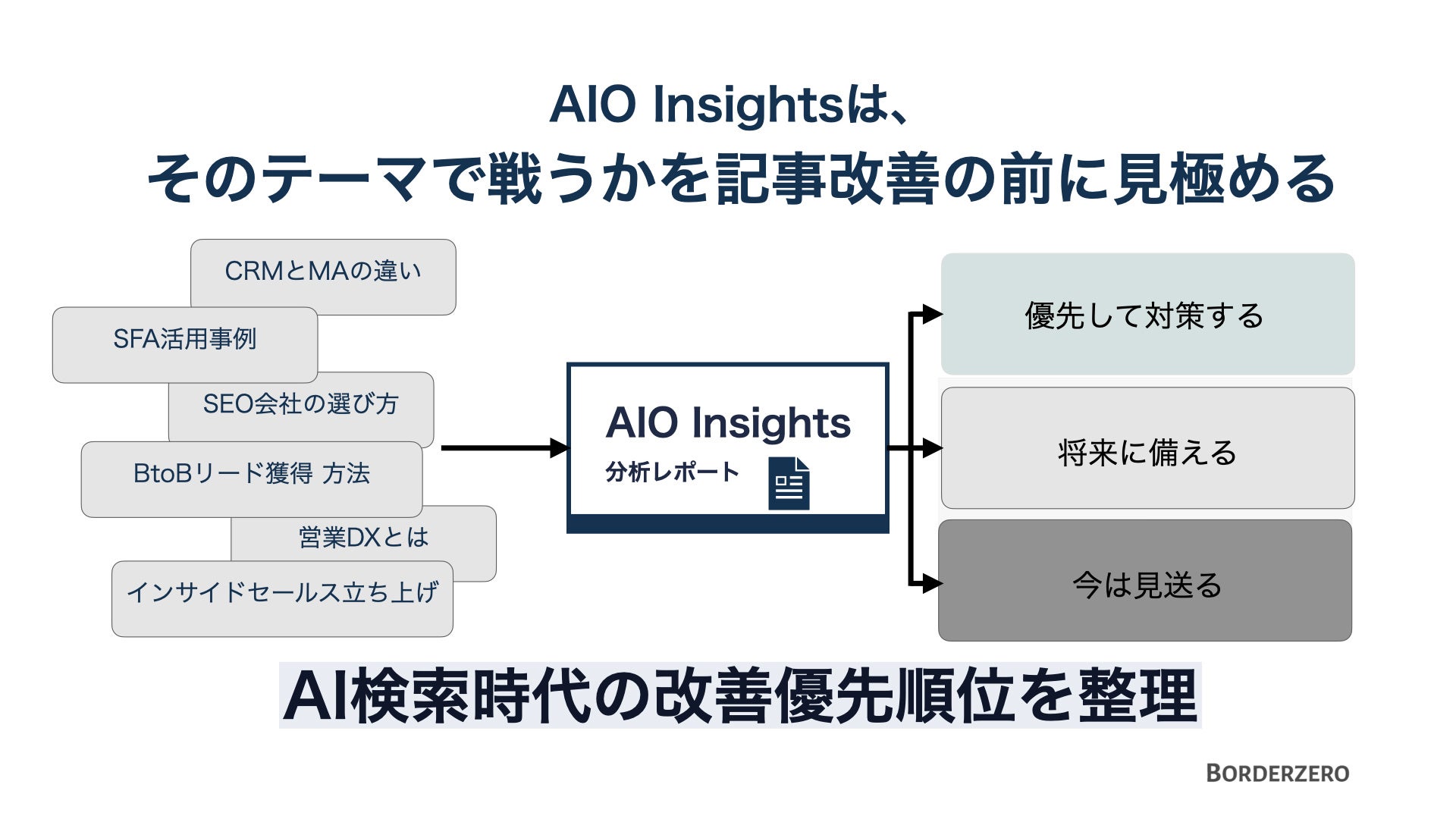 AIO Insightsは、
そのテーマで戦うかを記事改善の前に見極める

CRMとMAの違い

SFA活用事例

SEO会社の選び方

BtoBリード獲得 方法

営業DXとは

インサイドセールス立ち上げ

AIO Insights
分析レポート

優先して対策する

将来に備える

今は見送る

AI検索時代の改善優先順位を整理

BORDERZERO